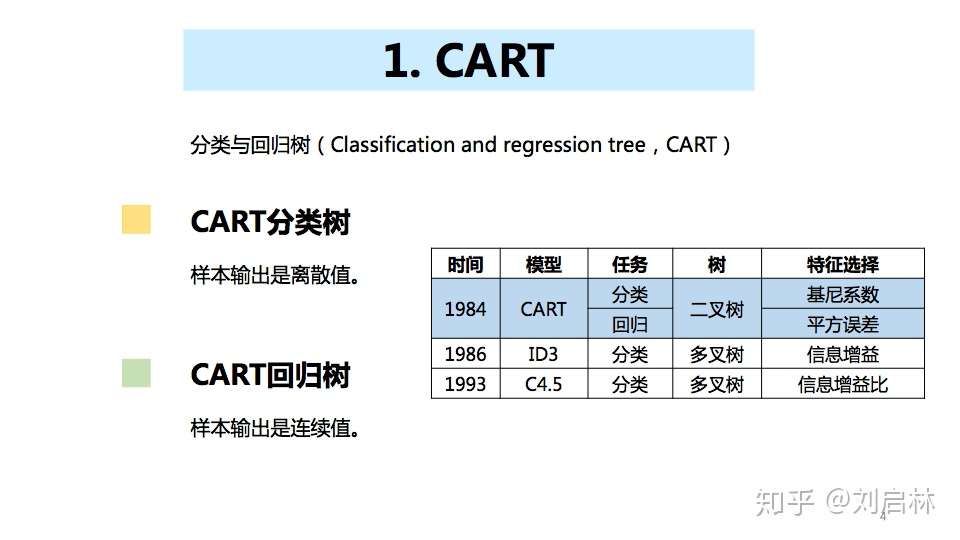 1. CART

分类与回归树（Classification and regression tree，CART）

CART分类树

样本输出是离散值。

CART回归树

样本输出是连续值。

| 时间 | 模型 | 任务 | 树 | 特征选择 |
|---|---|---|---|---|
| 1984 | CART | 分类 | 二叉树 | 基尼系数 |
| 1984 | CART | 回归 | 二叉树 | 平方误差 |
| 1986 | ID3 | 分类 | 多叉树 | 信息增益 |
| 1993 | C4.5 | 分类 | 多叉树 | 信息增益比 |

知乎 @刘启林

4